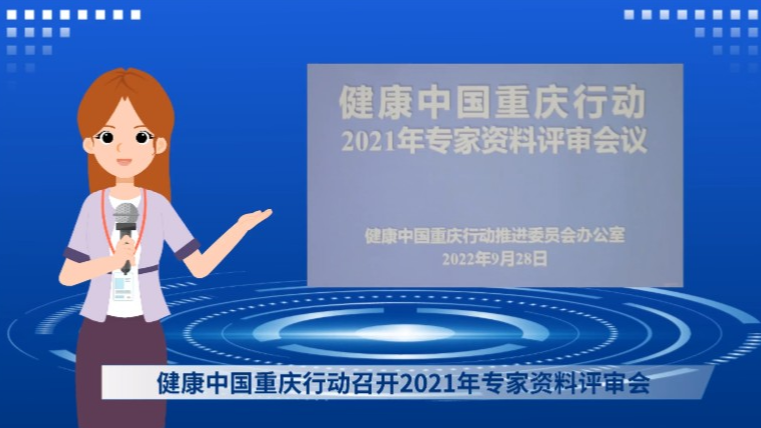 健康中国重庆行动
2021年专家资料评审会议

健康中国重庆行动推进委员会办公室
2022年9月28日

健康中国重庆行动召开2021年专家资料评审会